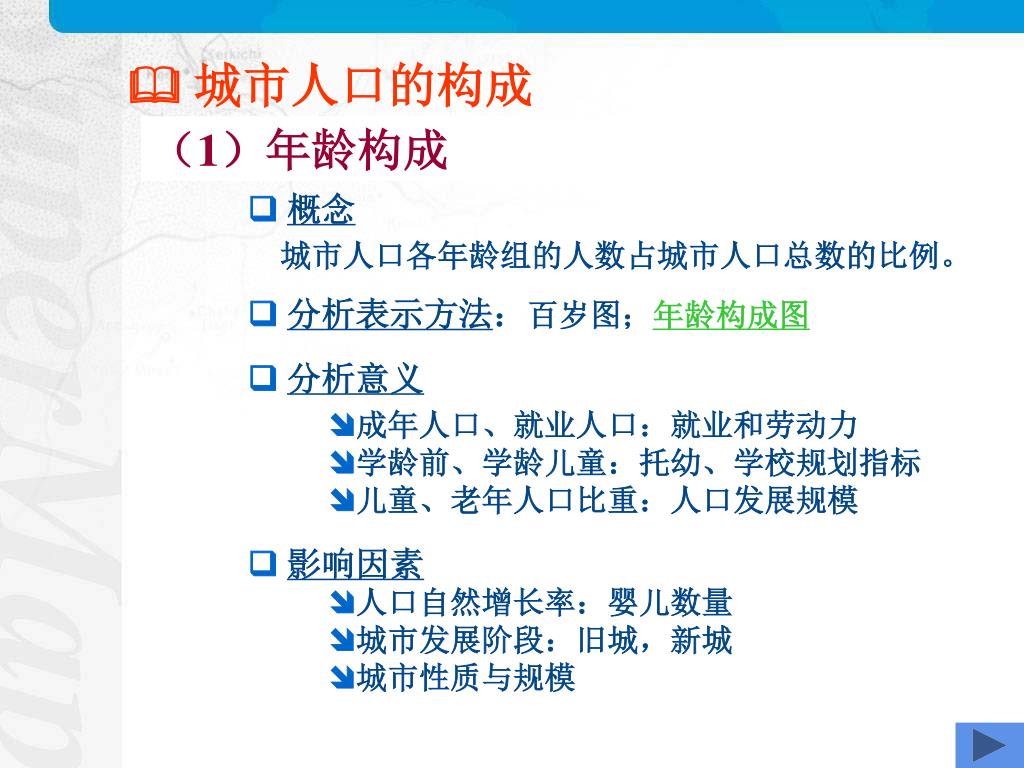 城市人口的构成

（1）年龄构成

概念

城市人口各年龄组的人数占城市人口总数的比例。

分析表示方法：百岁图；年龄构成图

分析意义

成年人口、就业人口：就业和劳动力
学龄前、学龄儿童：托幼、学校规划指标
儿童、老年人口比重：人口发展规模

影响因素

人口自然增长率：婴儿数量
城市发展阶段：旧城，新城
城市性质与规模